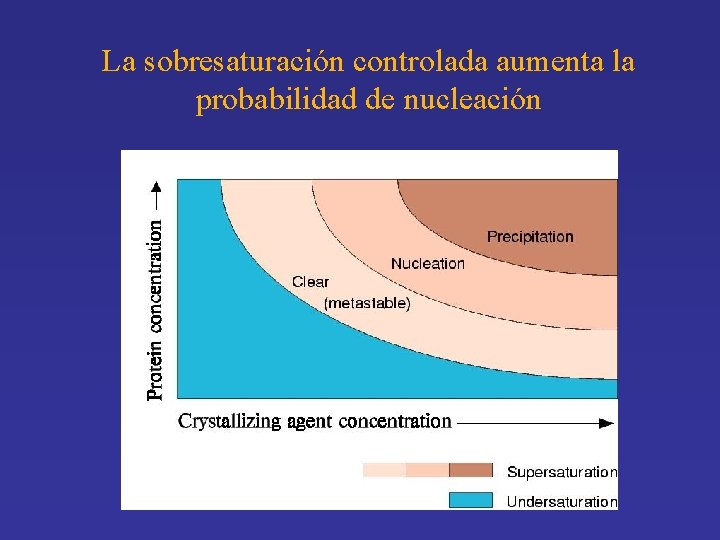 La sobresaturación controlada aumenta la probabilidad de nucleación

Protein concentration

Precipitation

Nucleation

Clear
(metastable)

Crystallizing agent concentration

Supersaturation

Undersaturation